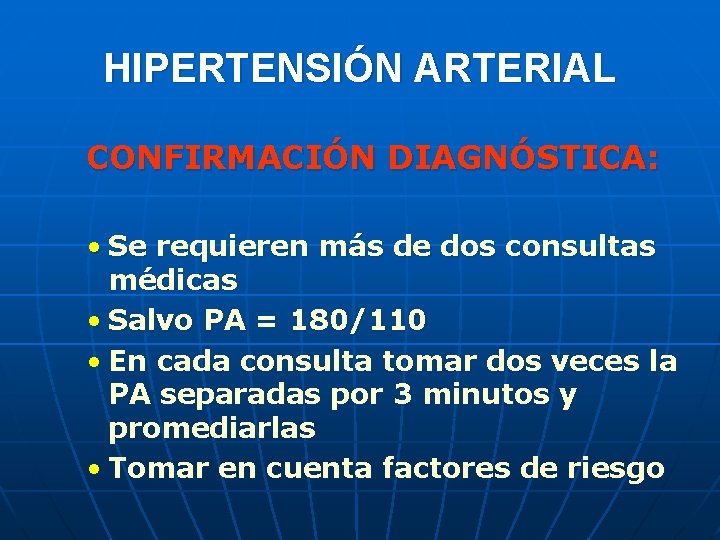 HIPERTENSIÓN ARTERIAL

CONFIRMACIÓN DIAGNÓSTICA:

• Se requieren más de dos consultas médicas
• Salvo PA = 180/110
• En cada consulta tomar dos veces la PA separadas por 3 minutos y promediarlas
• Tomar en cuenta factores de riesgo